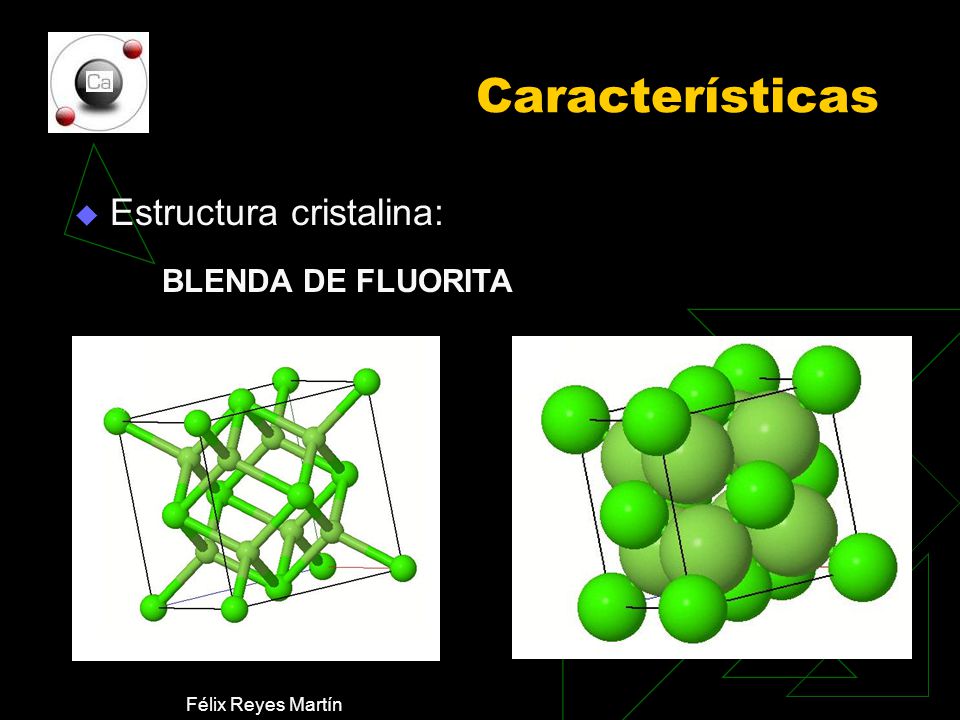 Ca

Características

Estructura cristalina:

BLENDA DE FLUORITA

Félix Reyes Martín